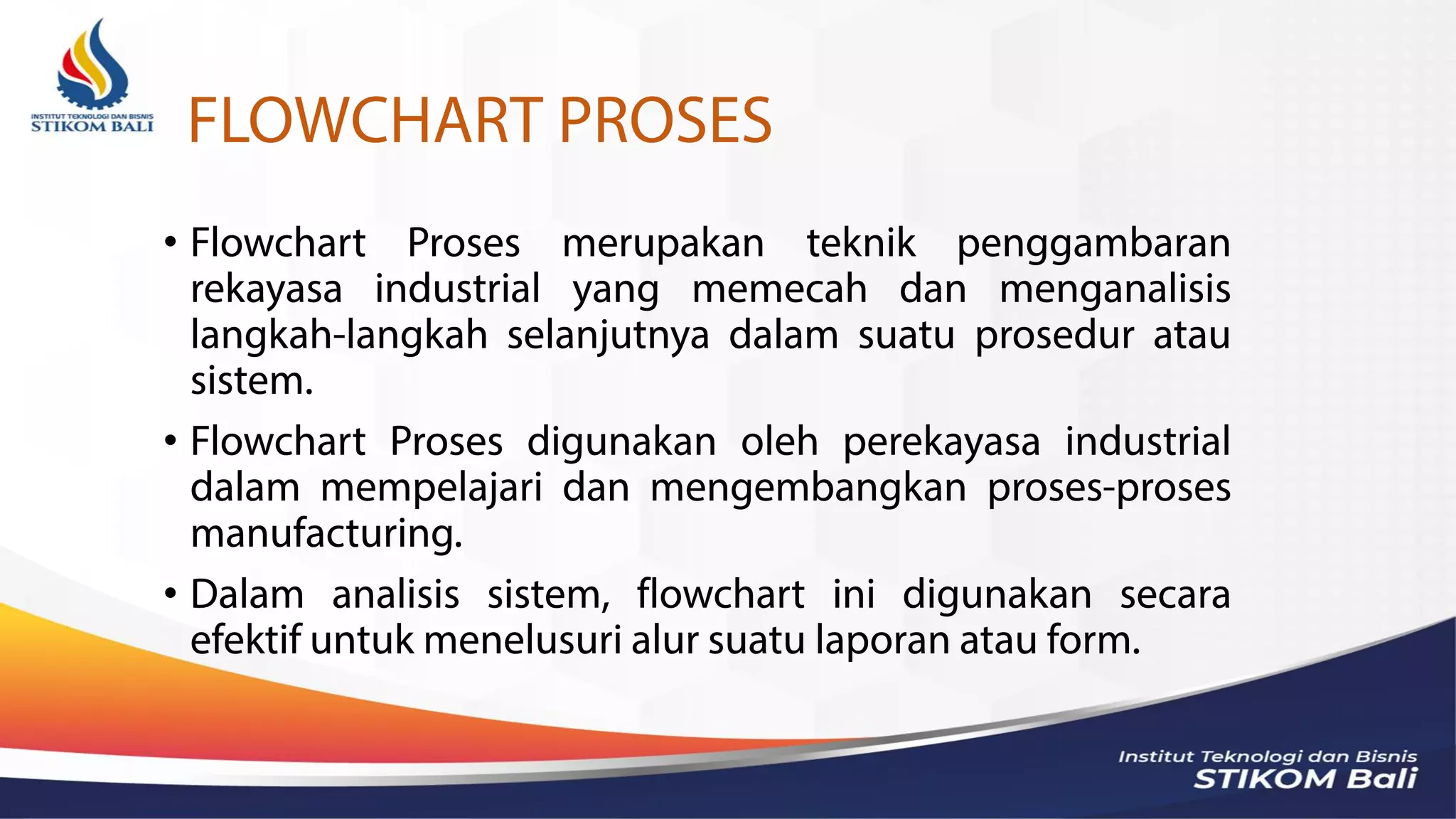 INSTITUT TEKNOLOGI DAN BISNIS
STIKOM BALI

FLOWCHART PROSES

• Flowchart Proses merupakan teknik penggambaran rekayasa industrial yang memecah dan menganalisis langkah-langkah selanjutnya dalam suatu prosedur atau sistem.

• Flowchart Proses digunakan oleh perekayasa industrial dalam mempelajari dan mengembangkan proses-proses manufacturing.

• Dalam analisis sistem, flowchart ini digunakan secara efektif untuk menelusuri alur suatu laporan atau form.

Institut Teknologi dan Bisnis
STIKOM Bali